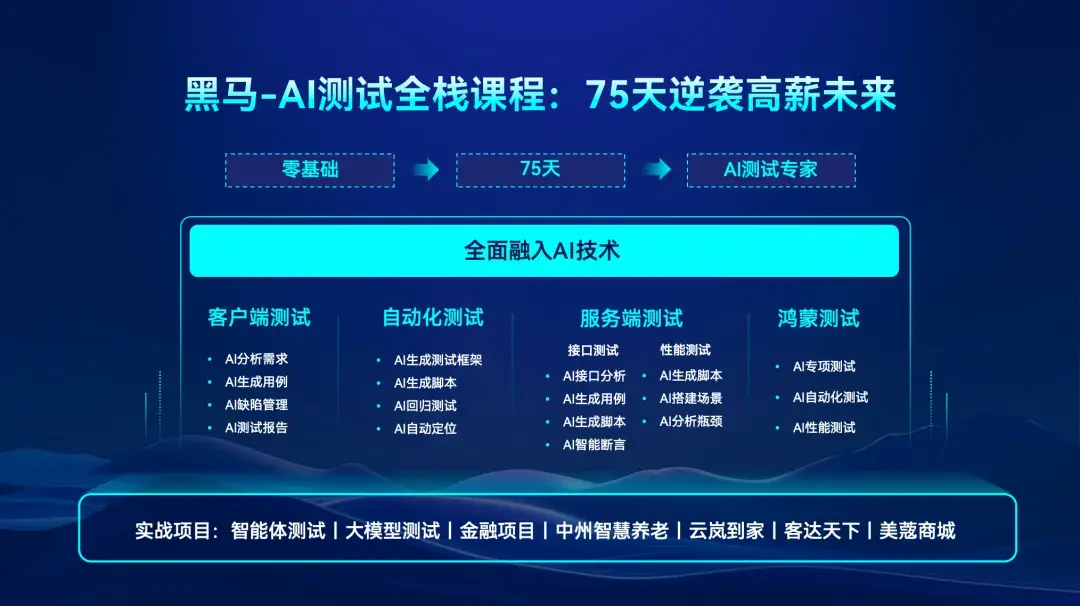 黑马-AI测试全栈课程：75天逆袭高薪未来

零基础

75天

AI测试专家

全面融入AI技术

客户端测试

• AI分析需求
• AI生成用例
• AI缺陷管理
• AI测试报告

自动化测试

• AI生成测试框架
• AI生成脚本
• AI回归测试
• AI自动定位

服务端测试

接口测试

• AI接口分析
• AI生成用例
• AI生成脚本
• AI智能断言

性能测试

• AI生成脚本
• AI搭建场景
• AI分析瓶颈

鸿蒙测试

• AI专项测试
• AI自动化测试
• AI性能测试

实战项目：智能体测试 | 大模型测试 | 金融项目 | 中州智慧养老 | 云岚到家 | 客达天下 | 美蔻商城